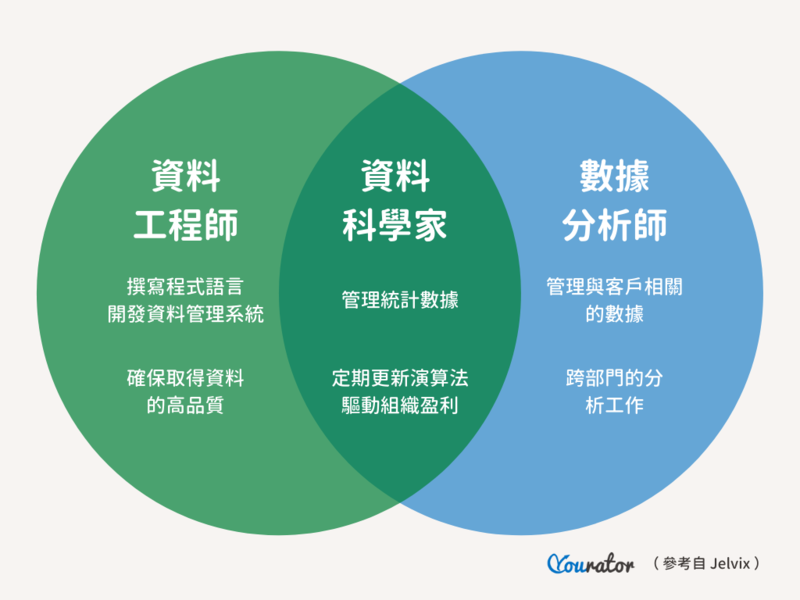 資料
工程師

撰寫程式語言
開發資料管理系統

確保取得資料
的高品質

資料
科學家

管理統計數據

定期更新演算法
驅動組織盈利

數據
分析師

管理與客戶相關
的數據

跨部門的分
析工作

Yourator （參考自 Jelvix）